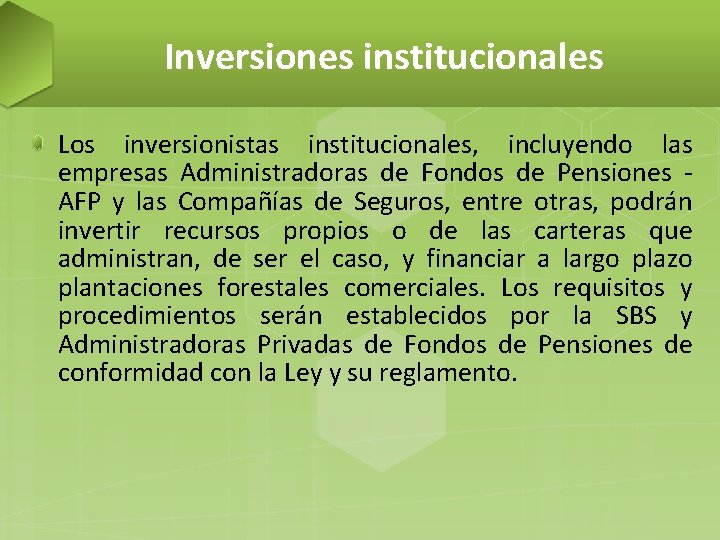 Inversiones institucionales

Los inversionistas institucionales, incluyendo las empresas Administradoras de Fondos de Pensiones - AFP y las Compañías de Seguros, entre otras, podrán invertir recursos propios o de las carteras que administran, de ser el caso, y financiar a largo plazo plantaciones forestales comerciales. Los requisitos y procedimientos serán establecidos por la SBS y Administradoras Privadas de Fondos de Pensiones de conformidad con la Ley y su reglamento.